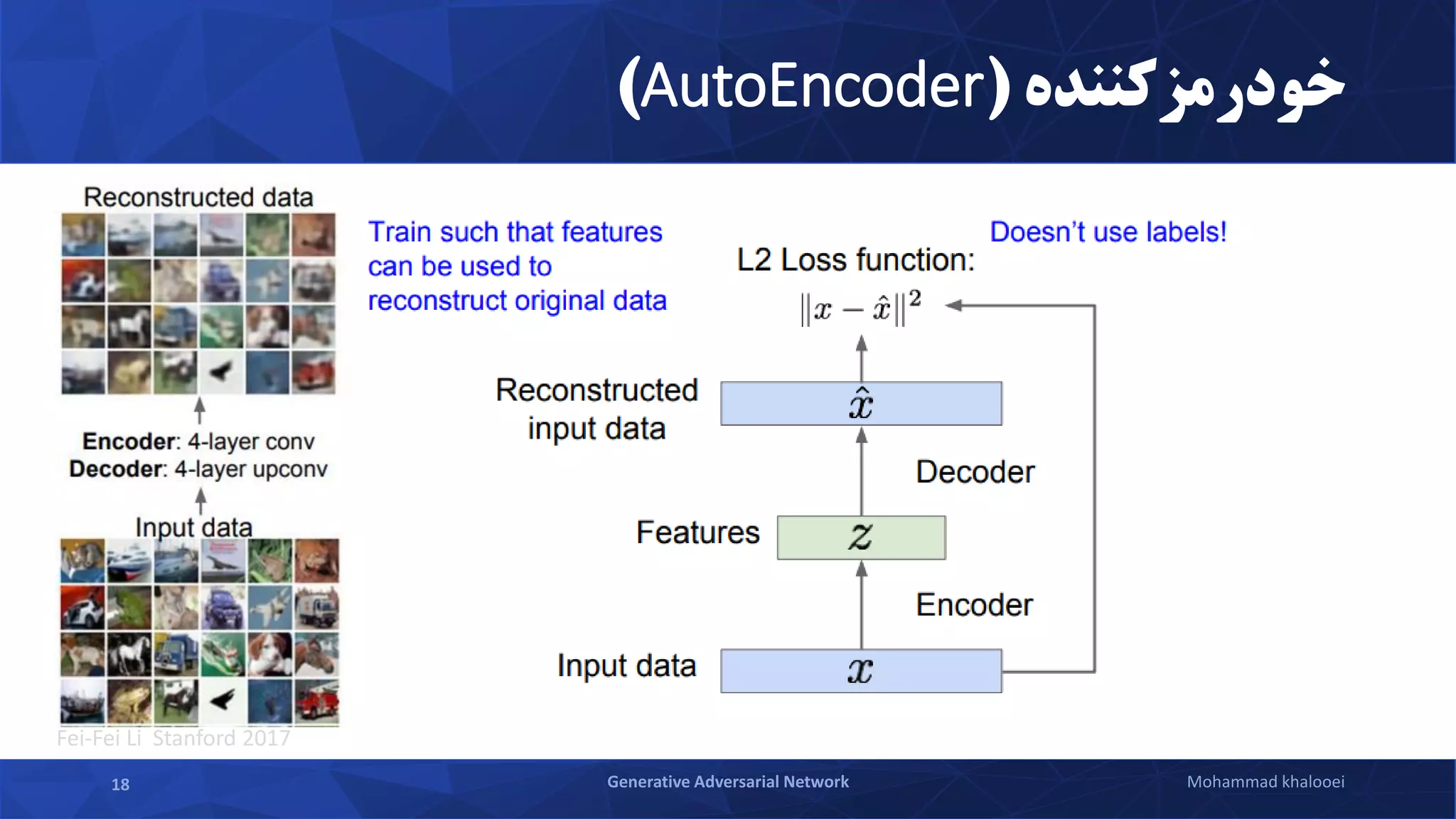 خودرمزکننده (AutoEncoder)

Reconstructed data

Encoder: 4-layer conv
Decoder: 4-layer upconv

Input data

Fei-Fei Li Stanford 2017

Train such that features can be used to reconstruct original data

Doesn't use labels!

L2 Loss function:

$\|x - \hat{x}\|^2$

Reconstructed input data

$\hat{x}$

Decoder

Features

$z$

Encoder

Input data

$x$

18

Generative Adversarial Network

Mohammad khalooei